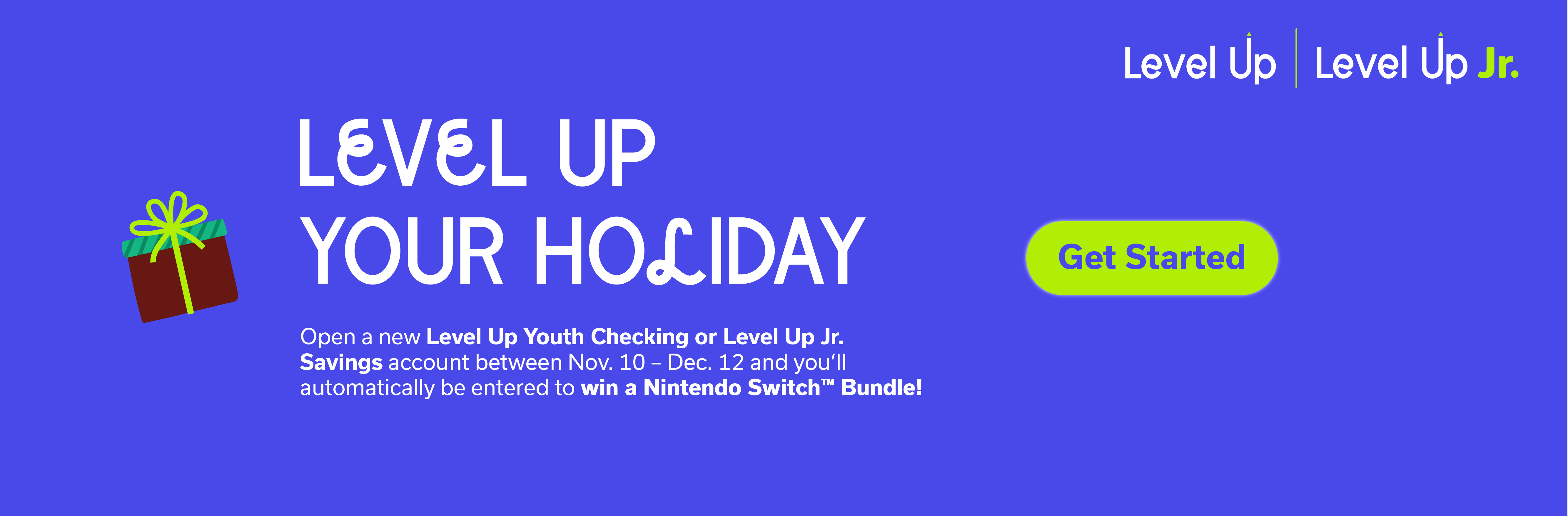 Level Up | Level Up Jr.

LEVEL UP YOUR HOLIDAY

Open a new Level Up Youth Checking or Level Up Jr. Savings account between Nov. 10 – Dec. 12 and you'll automatically be entered to win a Nintendo Switch™ Bundle!

Get Started